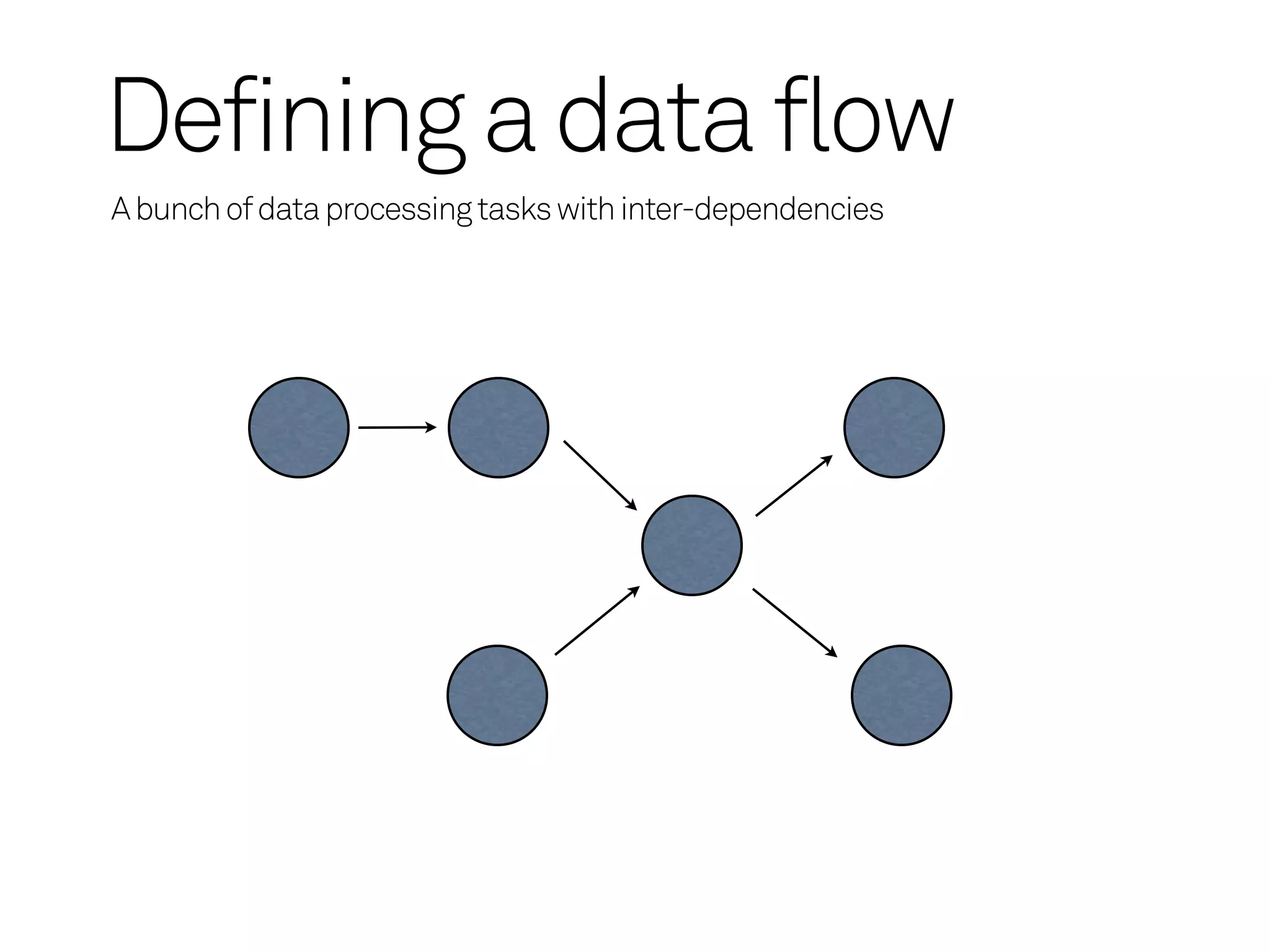 Defining a data flow

A bunch of data processing tasks with inter-dependencies